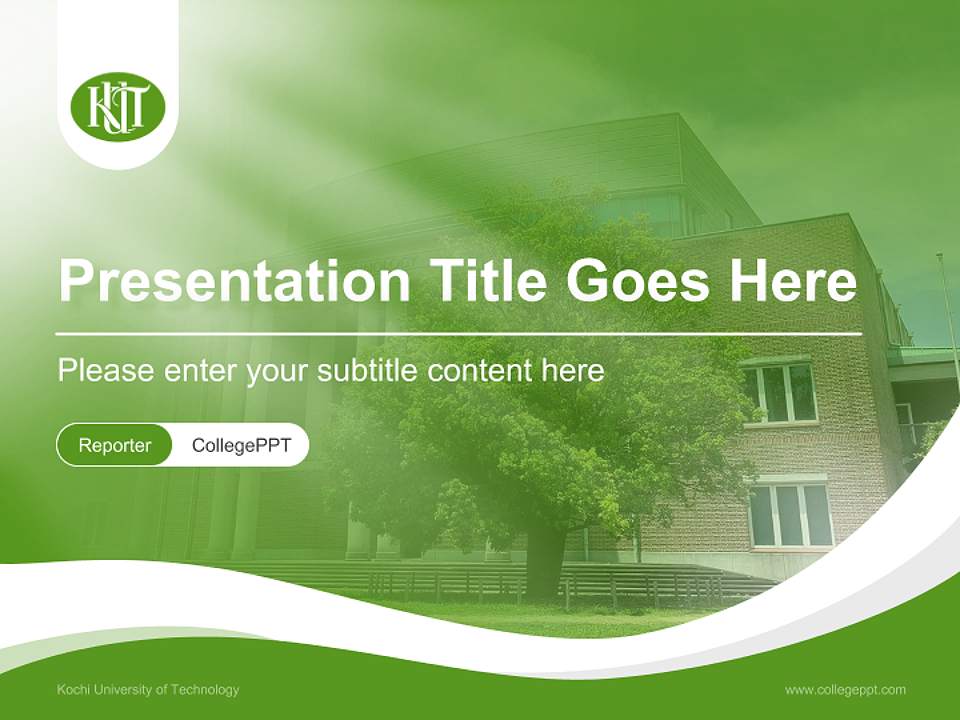 KUT

Presentation Title Goes Here

Please enter your subtitle content here

Reporter CollegePPT

Kochi University of Technology

www.collegeppt.com